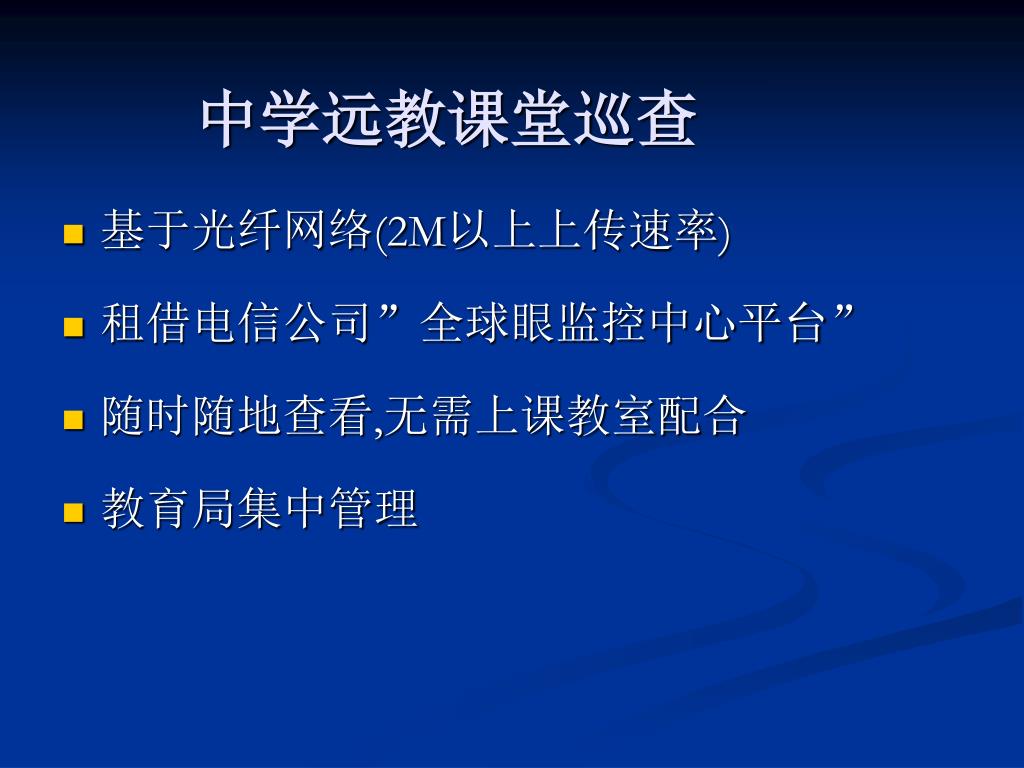 中学远教课堂巡查

基于光纤网络(2M以上上传速率)

租借电信公司”全球眼监控中心平台”

随时随地查看,无需上课教室配合

教育局集中管理